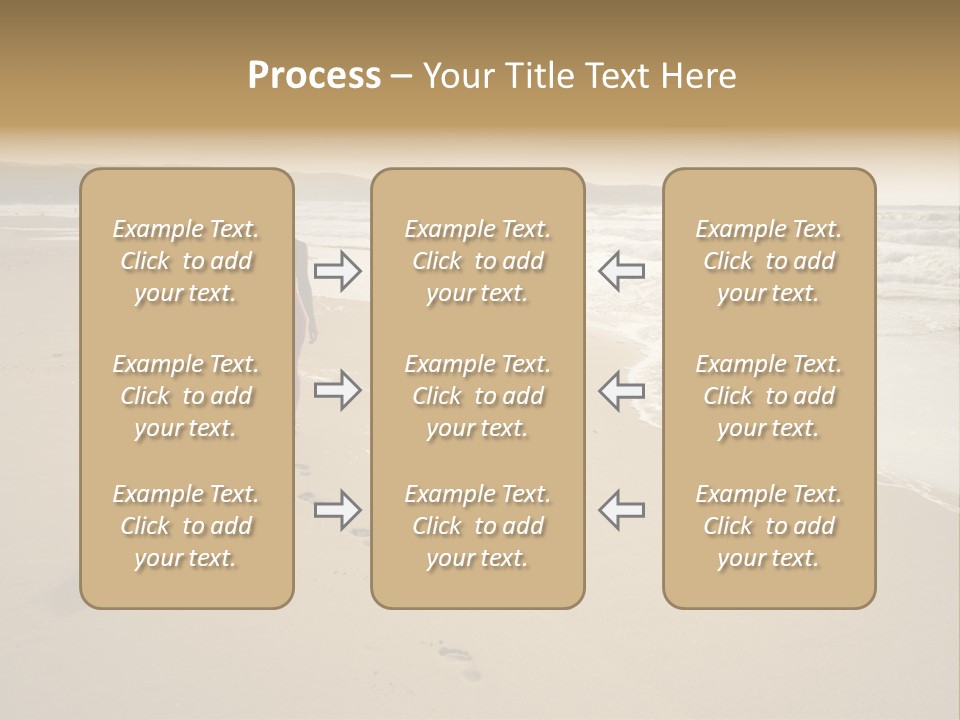 Process – Your Title Text Here

Example Text. Click to add your text.

Example Text. Click to add your text.

Example Text. Click to add your text.

Example Text. Click to add your text.

Example Text. Click to add your text.

Example Text. Click to add your text.

Example Text. Click to add your text.

Example Text. Click to add your text.

Example Text. Click to add your text.